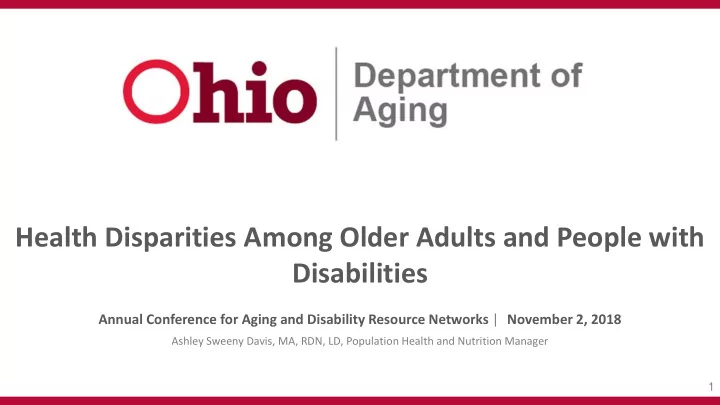 Ohio | Department of Aging

Health Disparities Among Older Adults and People with Disabilities

Annual Conference for Aging and Disability Resource Networks | November 2, 2018

Ashley Sweeny Davis, MA, RDN, LD, Population Health and Nutrition Manager

1